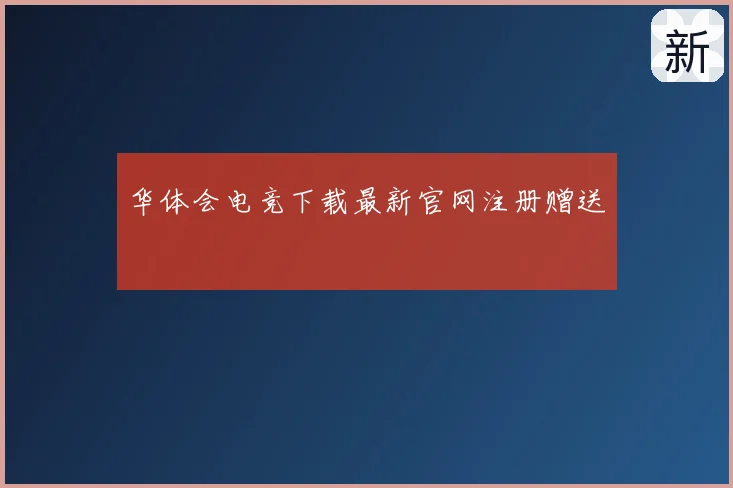 新

华体会电竞下载最新官网注册赠送